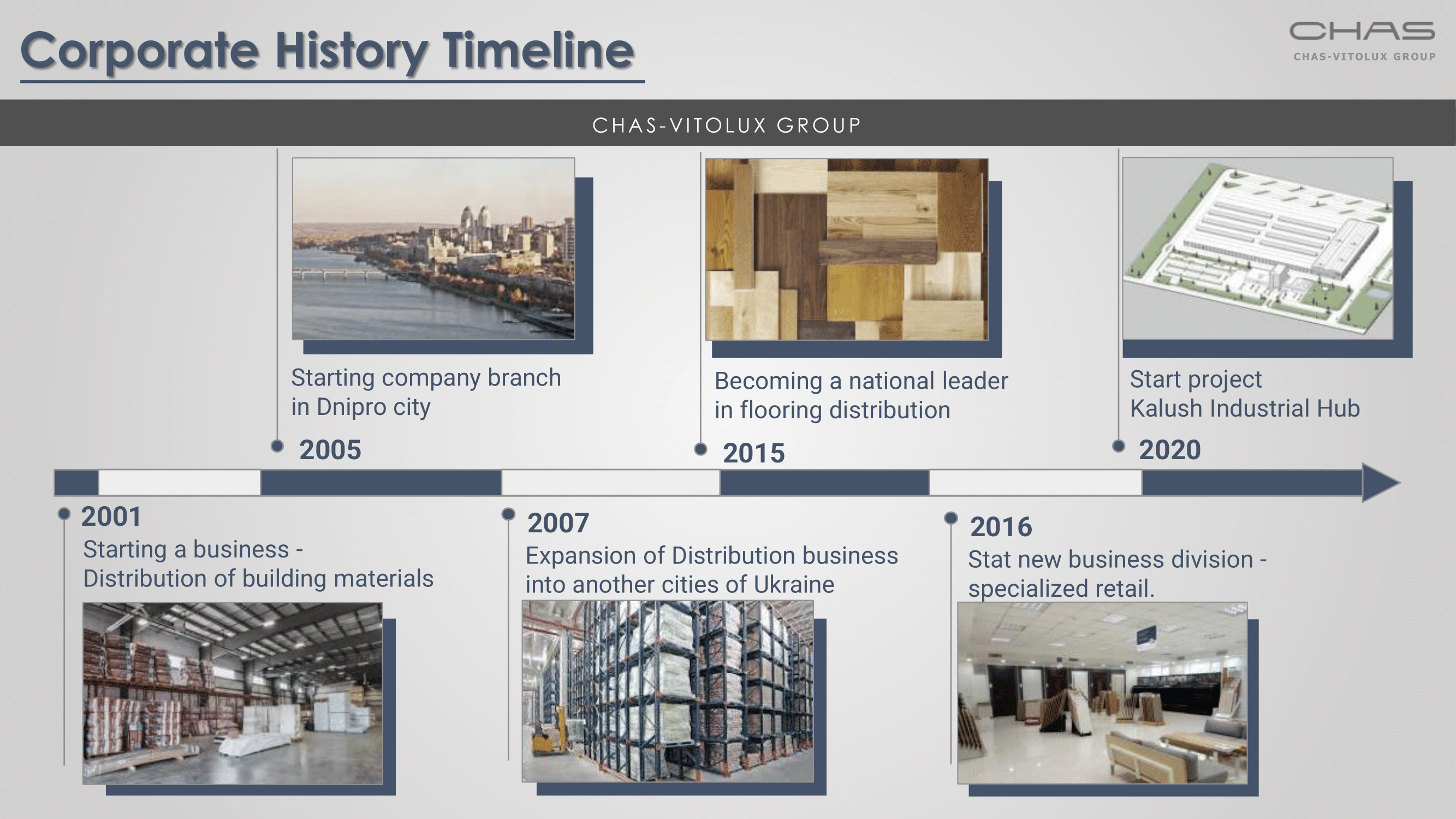 Corporate History Timeline

CHAS
CHAS-VITOLUX GROUP

CHAS-VITOLUX GROUP

Starting company branch in Dnipro city
2005

Becoming a national leader in flooring distribution
2015

Start project Kalush Industrial Hub
2020

2001
Starting a business - Distribution of building materials

2007
Expansion of Distribution business into another cities of Ukraine

2016
Stat new business division - specialized retail.